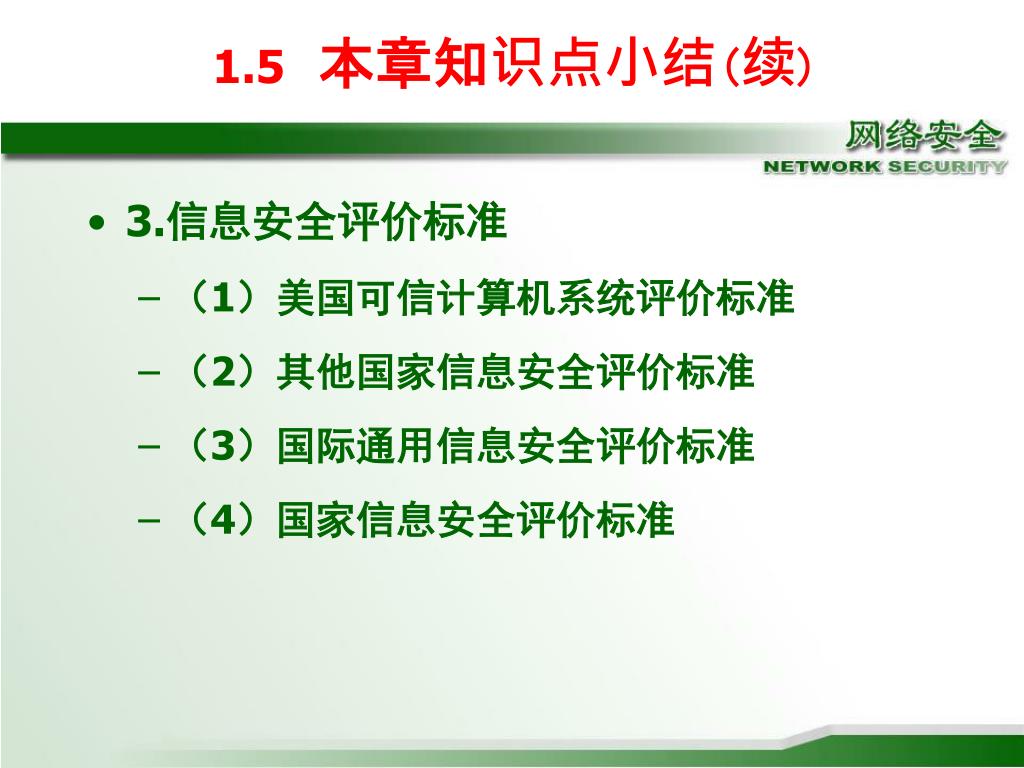 1.5 本章知识点小结(续)

网络安全
NETWORK SECURITY

• 3.信息安全评价标准
– （1）美国可信计算机系统评价标准
– （2）其他国家信息安全评价标准
– （3）国际通用信息安全评价标准
– （4）国家信息安全评价标准